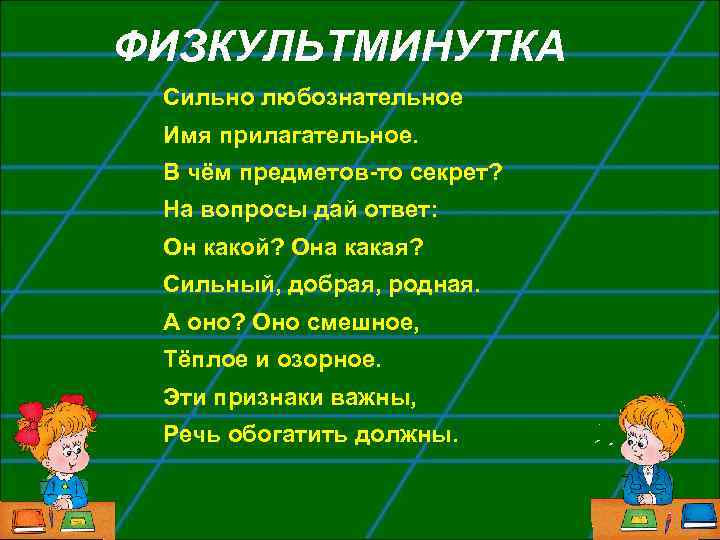 ФИЗКУЛЬТМИНУТКА

Сильно любознательное
Имя прилагательное.
В чём предметов-то секрет?
На вопросы дай ответ:
Он какой? Она какая?
Сильный, добрая, родная.
А оно? Оно смешное,
Тёплое и озорное.
Эти признаки важны,
Речь обогатить должны.